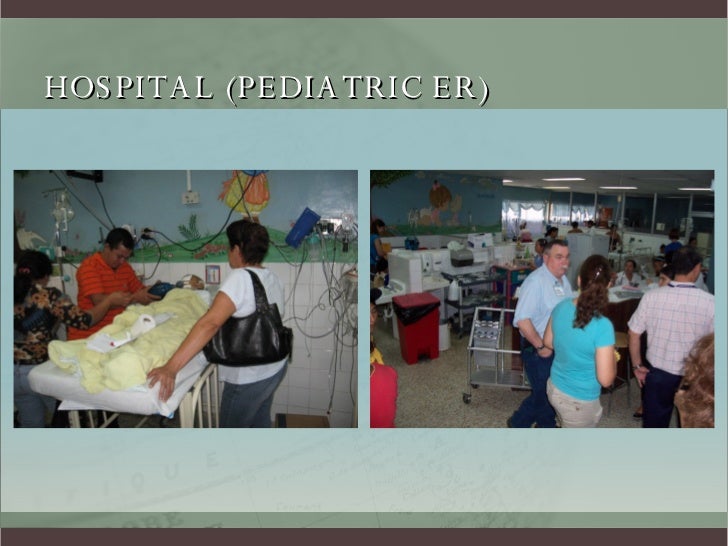 HOSPITAL (PEDIATRIC ER)